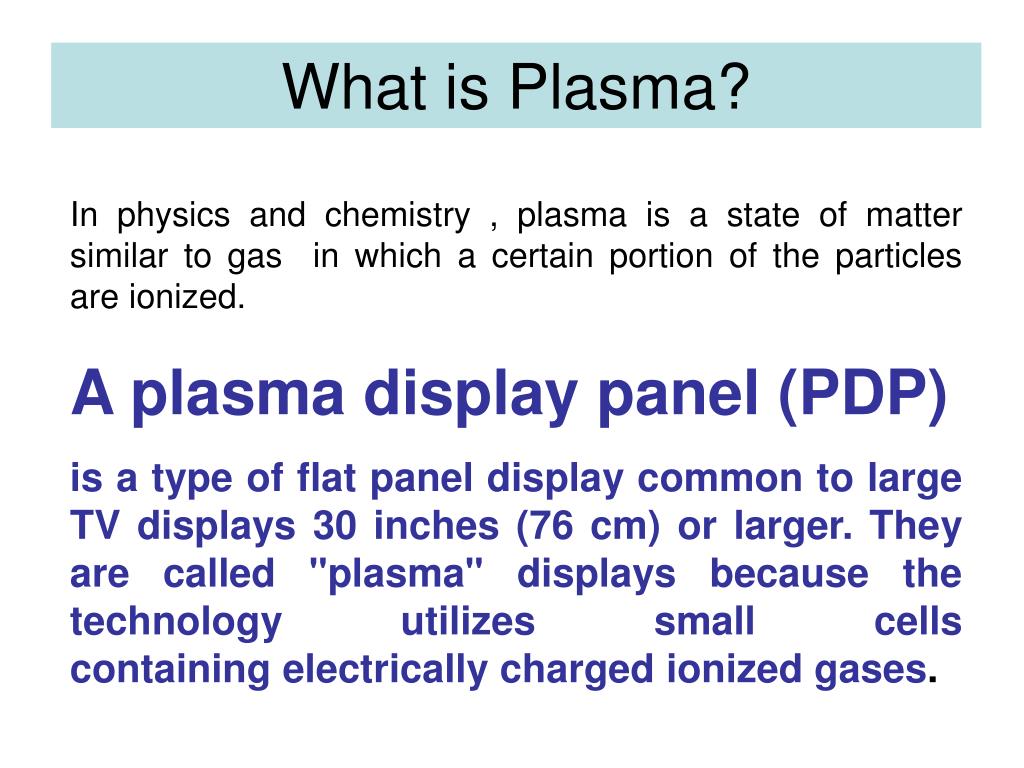 What is Plasma?

In physics and chemistry , plasma is a state of matter similar to gas in which a certain portion of the particles are ionized.

A plasma display panel (PDP)

is a type of flat panel display common to large TV displays 30 inches (76 cm) or larger. They are called "plasma" displays because the technology utilizes small cells containing electrically charged ionized gases.